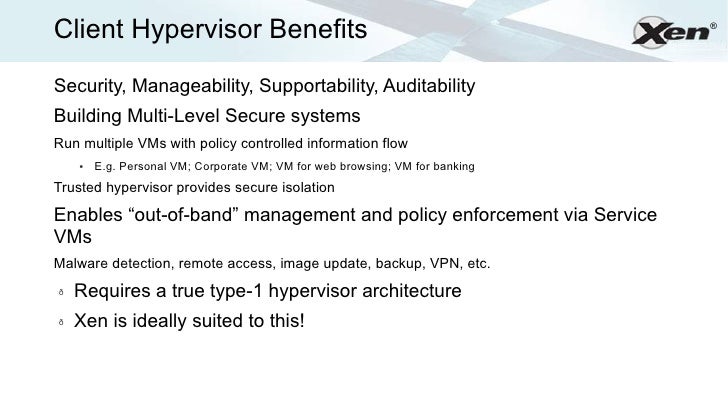 Client Hypervisor Benefits

Xen®

Security, Manageability, Supportability, Auditability

Building Multi-Level Secure systems

Run multiple VMs with policy controlled information flow

• E.g. Personal VM; Corporate VM; VM for web browsing; VM for banking

Trusted hypervisor provides secure isolation

Enables “out-of-band” management and policy enforcement via Service VMs

Malware detection, remote access, image update, backup, VPN, etc.

ð Requires a true type-1 hypervisor architecture

ð Xen is ideally suited to this!